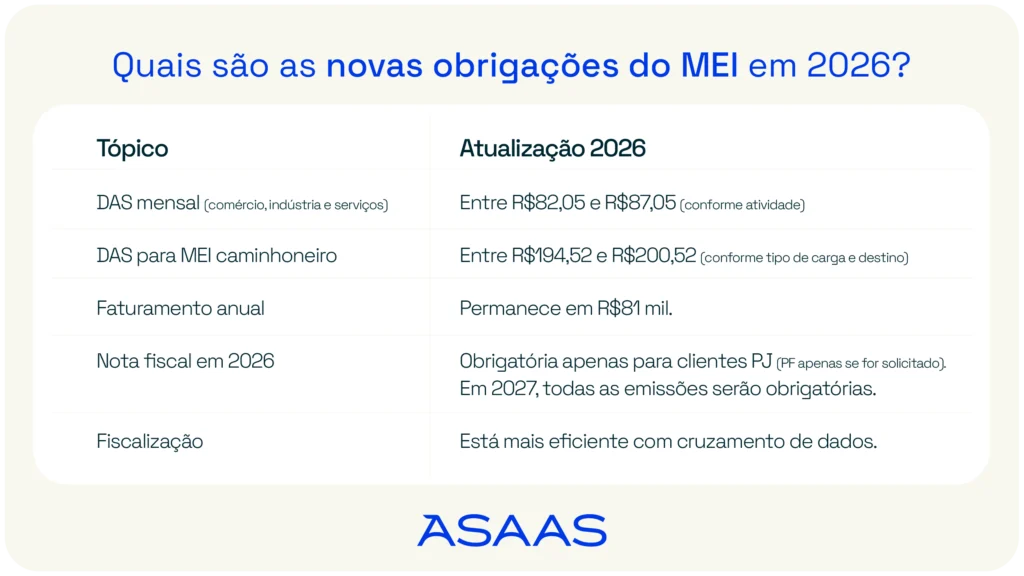 Quais são as novas obrigações do MEI em 2026?

| Tópico | Atualização 2026 |
|---|---|
| DAS mensal (comércio, indústria e serviços) | Entre R$82,05 e R$87,05 (conforme atividade) |
| DAS para MEI caminhoneiro | Entre R$194,52 e R$200,52 (conforme tipo de carga e destino) |
| Faturamento anual | Permanece em R$81 mil. |
| Nota fiscal em 2026 | Obrigatória apenas para clientes PJ (PF apenas se for solicitado). Em 2027, todas as emissões serão obrigatórias. |
| Fiscalização | Está mais eficiente com cruzamento de dados. |

ASAAS